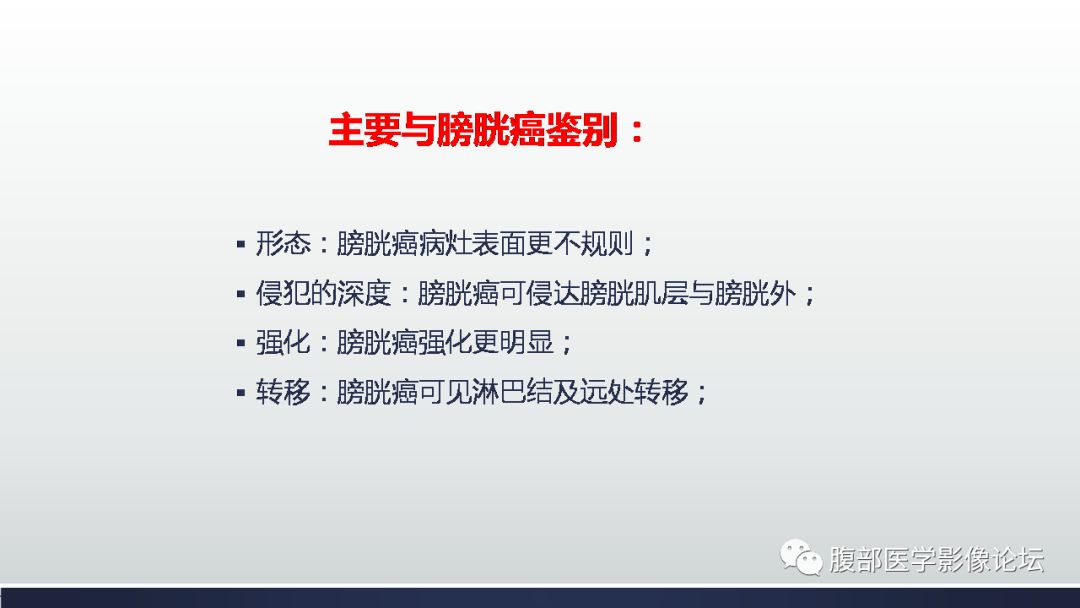 主要与膀胱癌鉴别：

▪ 形态：膀胱癌病灶表面更不规则；
▪ 侵犯的深度：膀胱癌可侵达膀胱肌层与膀胱外；
▪ 强化：膀胱癌强化更明显；
▪ 转移：膀胱癌可见淋巴结及远处转移；

腹部医学影像论坛